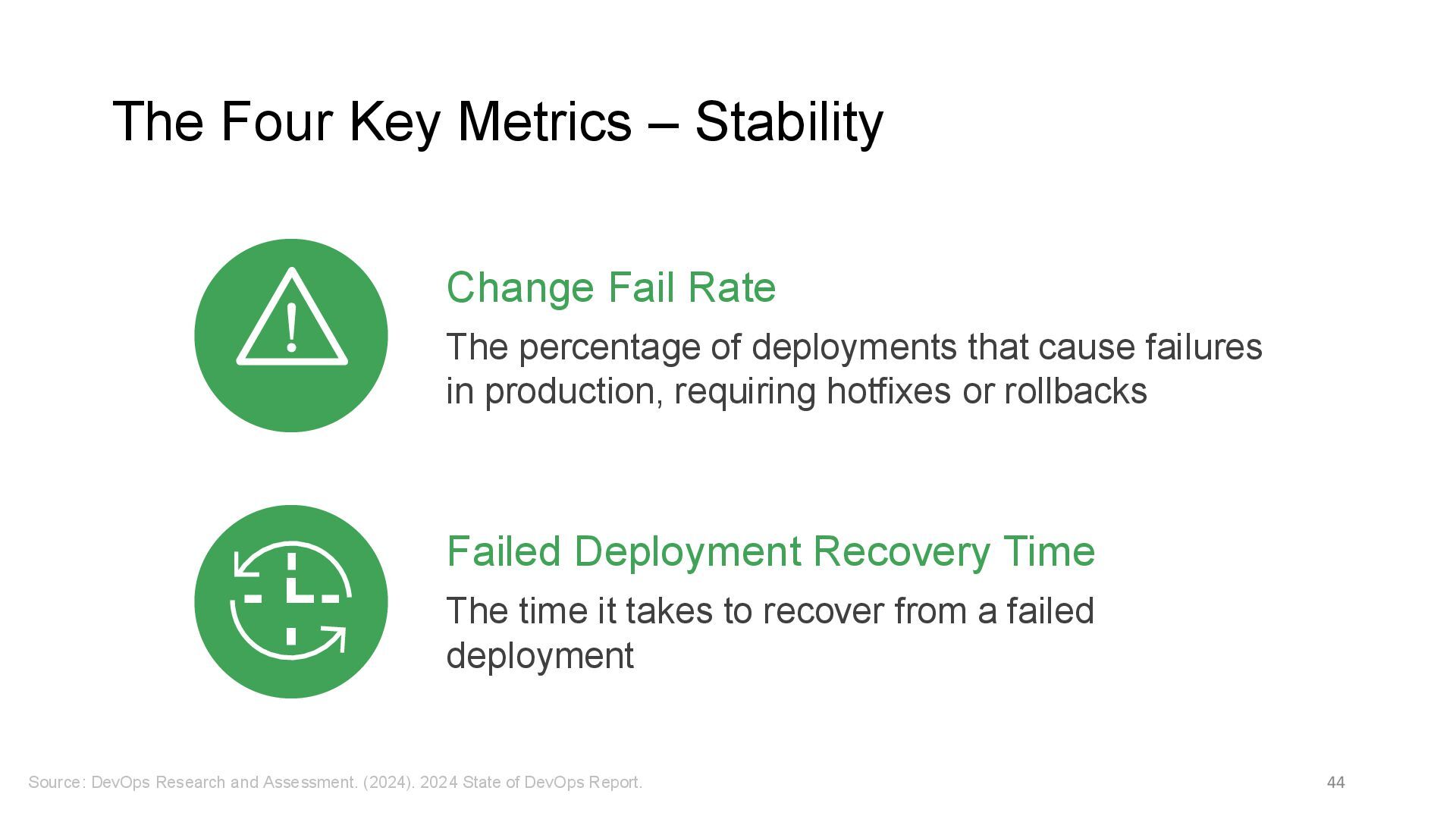 The Four Key Metrics – Stability

Change Fail Rate

The percentage of deployments that cause failures in production, requiring hotfixes or rollbacks

Failed Deployment Recovery Time

The time it takes to recover from a failed deployment

Source: DevOps Research and Assessment. (2024). 2024 State of DevOps Report.

44